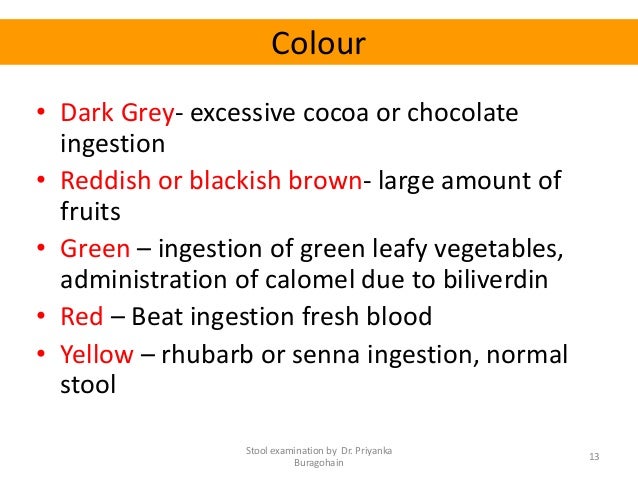 Colour

• Dark Grey- excessive cocoa or chocolate ingestion
• Reddish or blackish brown- large amount of fruits
• Green – ingestion of green leafy vegetables, administration of calomel due to biliverdin
• Red – Beat ingestion fresh blood
• Yellow – rhubarb or senna ingestion, normal stool

Stool examination by Dr. Priyanka Buragohain

13